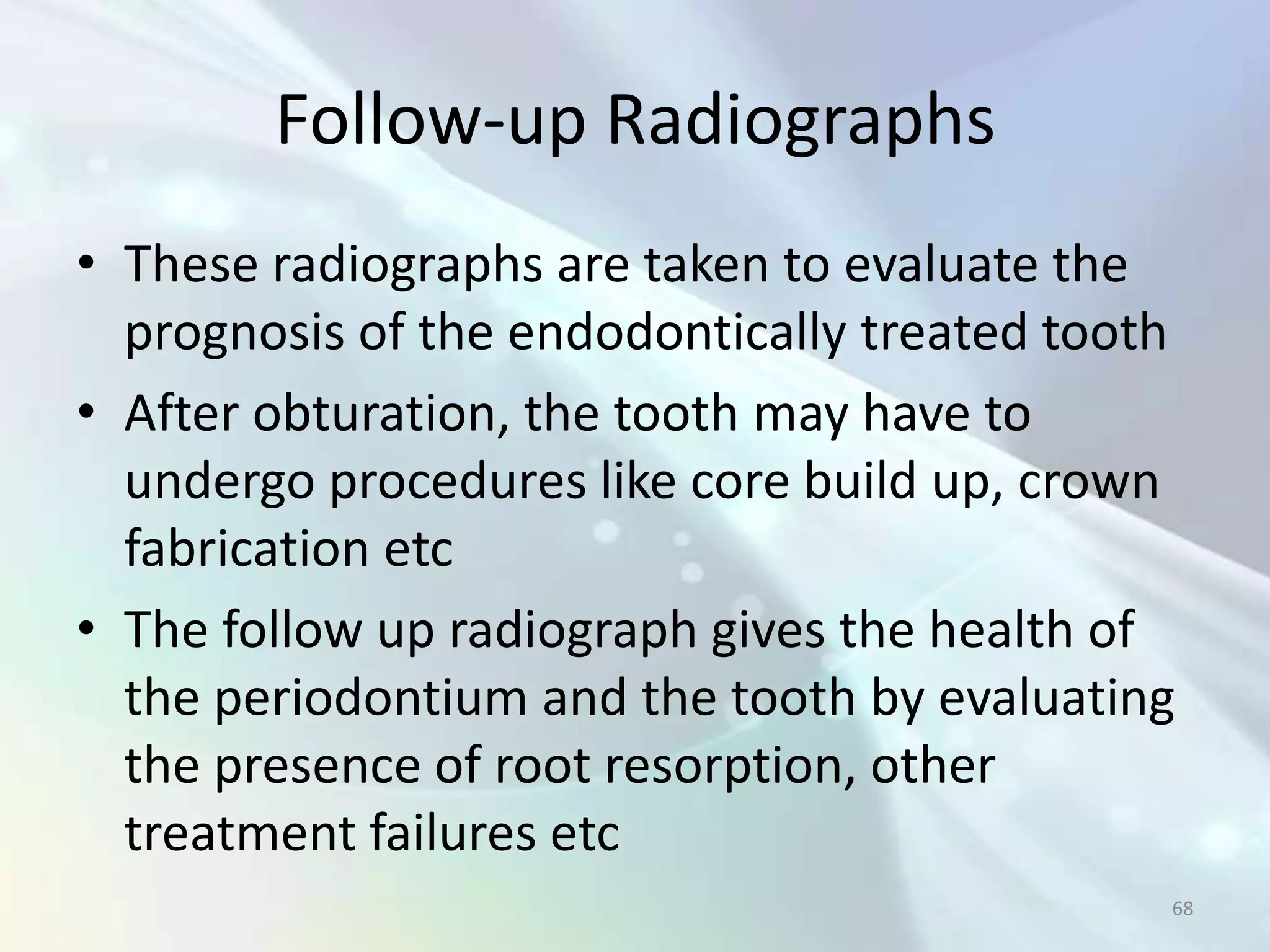 Follow-up Radiographs

• These radiographs are taken to evaluate the prognosis of the endodontically treated tooth
• After obturation, the tooth may have to undergo procedures like core build up, crown fabrication etc
• The follow up radiograph gives the health of the periodontium and the tooth by evaluating the presence of root resorption, other treatment failures etc

68